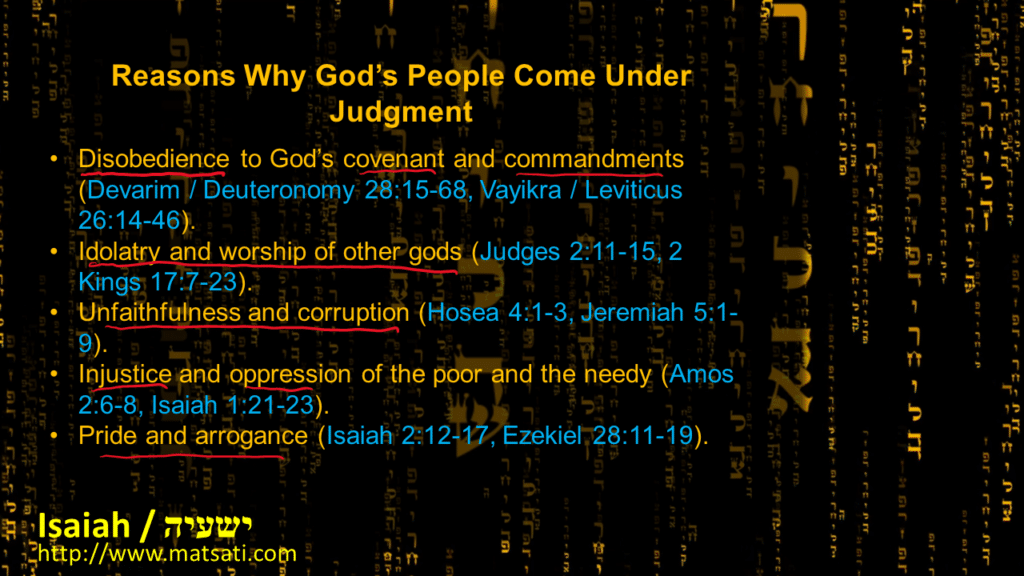 Reasons Why God's People Come Under Judgment

• Disobedience to God's covenant and commandments (Devarim / Deuteronomy 28:15-68, Vayikra / Leviticus 26:14-46).
• Idolatry and worship of other gods (Judges 2:11-15, 2 Kings 17:7-23).
• Unfaithfulness and corruption (Hosea 4:1-3, Jeremiah 5:1-9).
• Injustice and oppression of the poor and the needy (Amos 2:6-8, Isaiah 1:21-23).
• Pride and arrogance (Isaiah 2:12-17, Ezekiel 28:11-19).

Isaiah / ישעיה
http://www.matsati.com